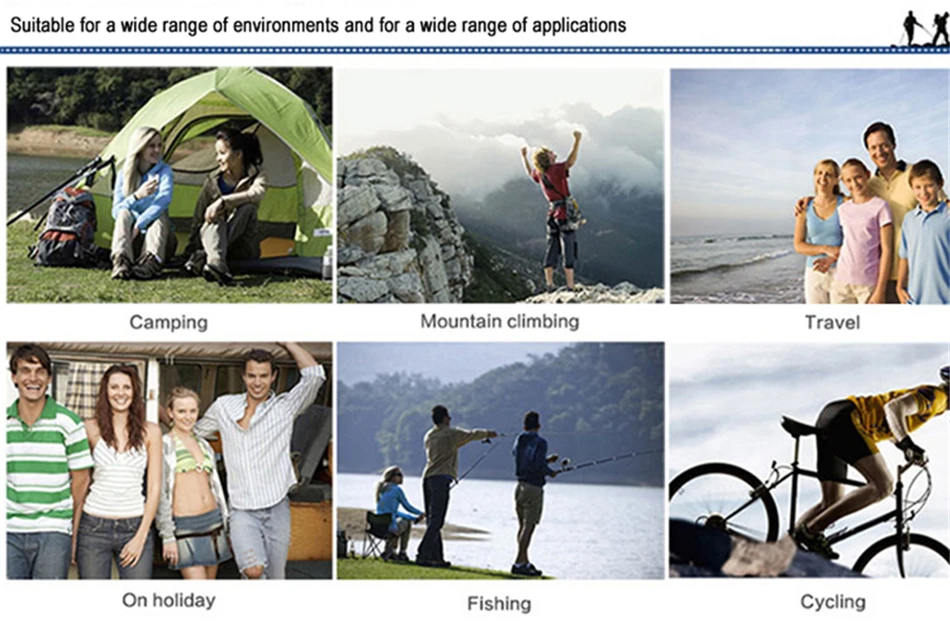 Suitable for a wide range of environments and for a wide range of applications

Camping

Mountain climbing

Travel

On holiday

Fishing

Cycling